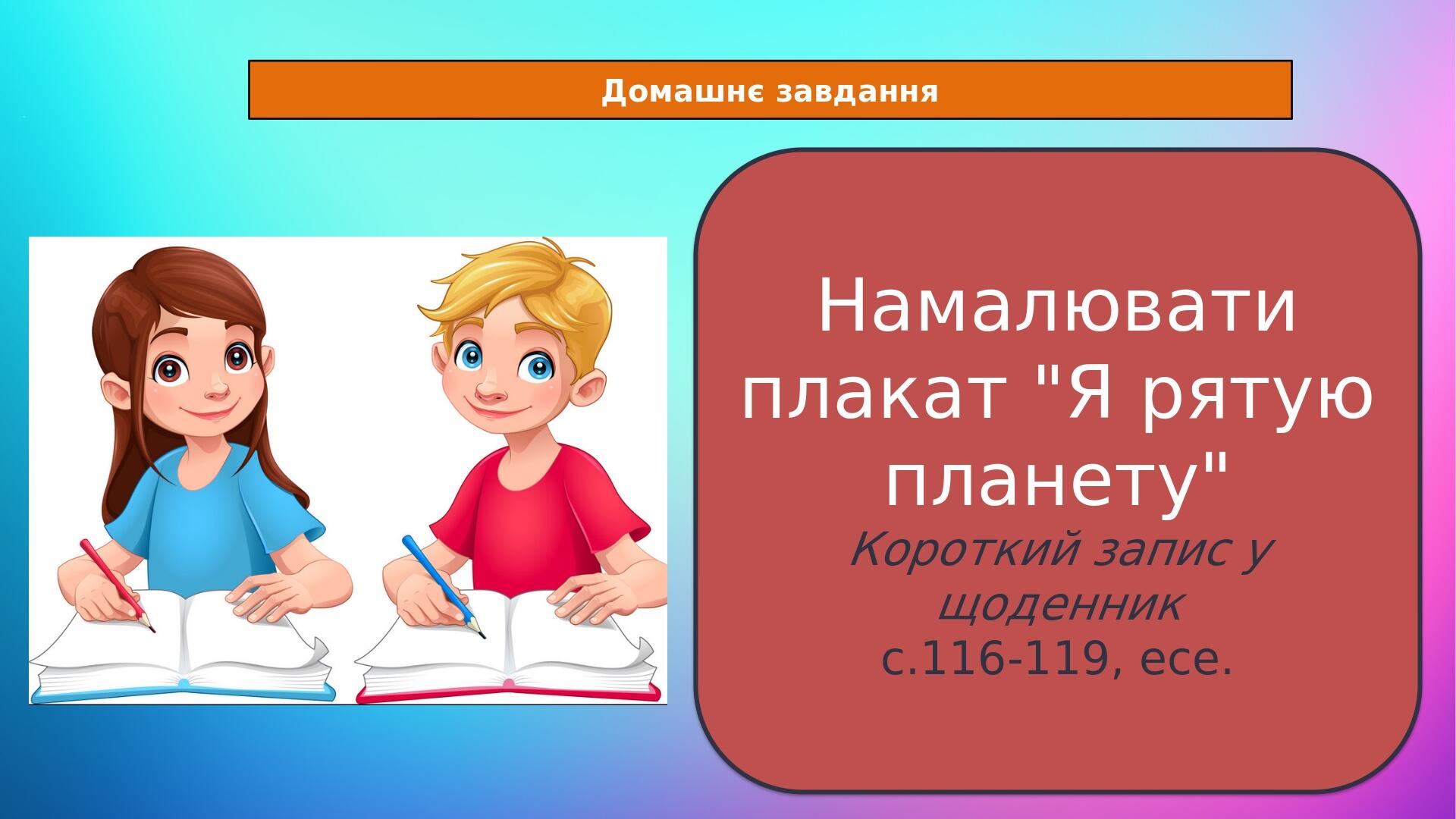 Домашнє завдання

Намалювати плакат "Я рятую планету"

Короткий запис у щоденник

с.116-119, есе.